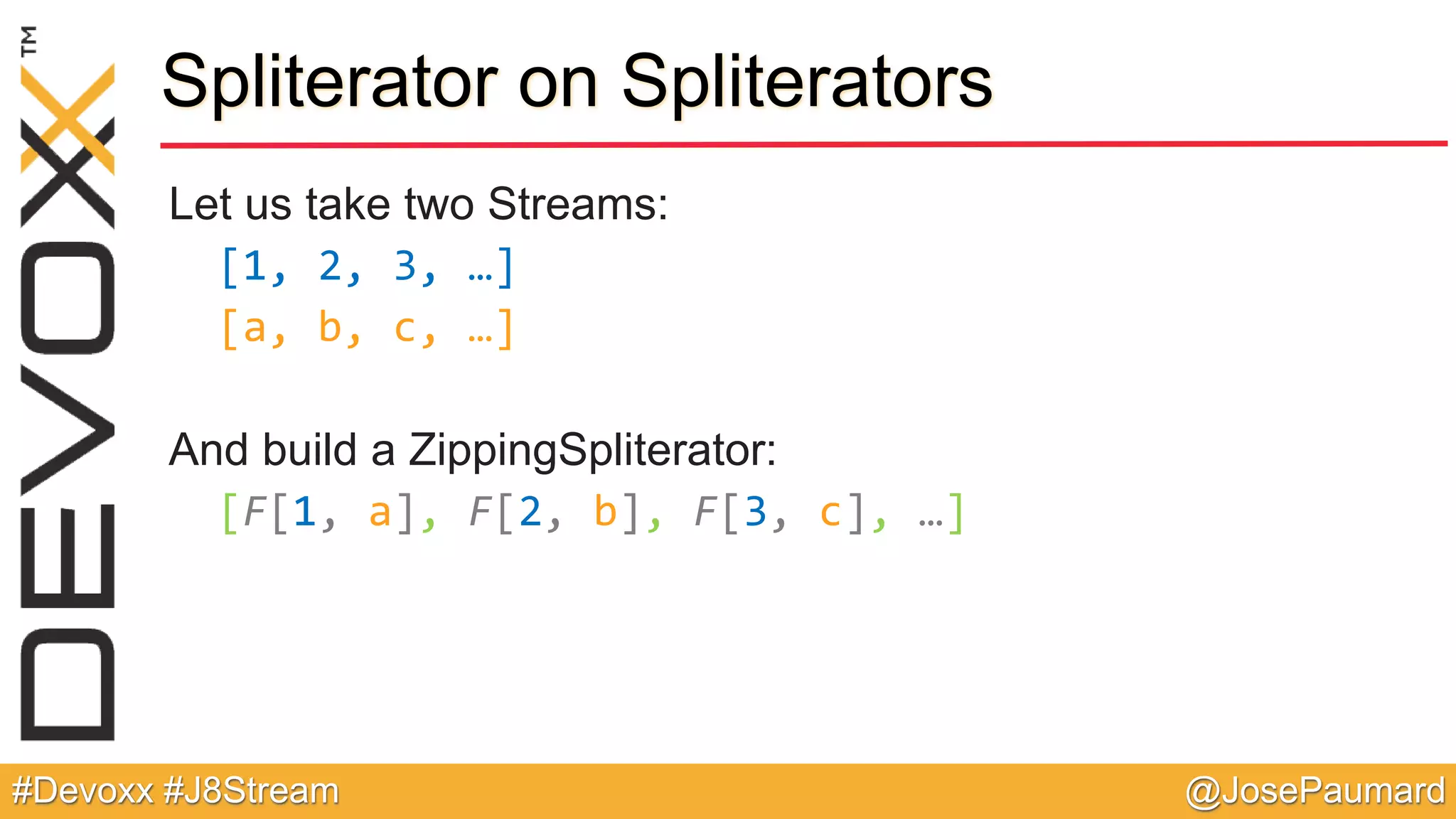 DEVOXX™

Spliterator on Spliterators

Let us take two Streams:

[1, 2, 3, …]

[a, b, c, …]

And build a ZippingSpliterator:

[F[1, a], F[2, b], F[3, c], …]

#Devoxx #J8Stream

@JosePaumard